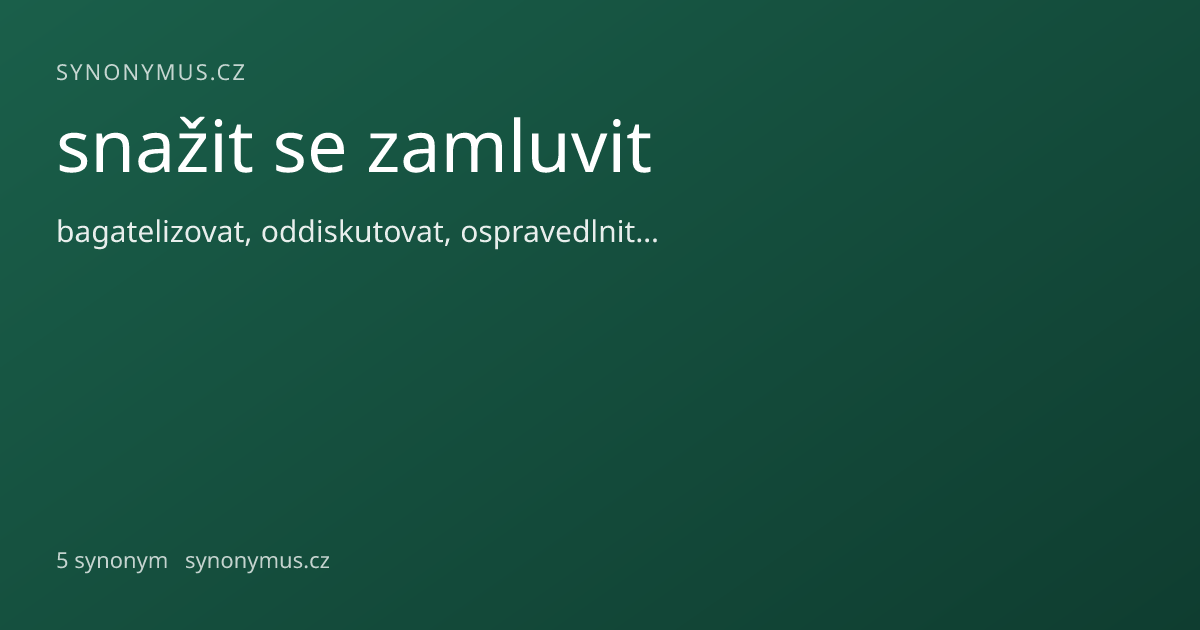 SYNONYMUS.CZ

snažit se zamluvit

bagatelizovat, oddiskutovat, ospravedlnit…

5 synonym synonymus.cz